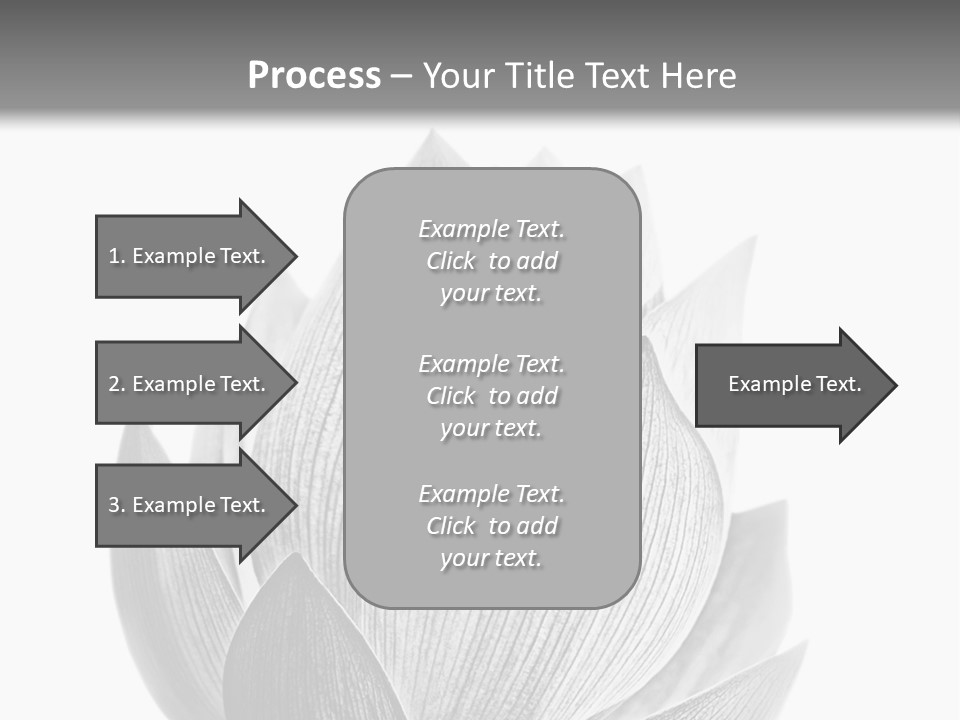 Process – Your Title Text Here

1. Example Text.

2. Example Text.

3. Example Text.

Example Text. Click to add your text.

Example Text. Click to add your text.

Example Text. Click to add your text.

Example Text.